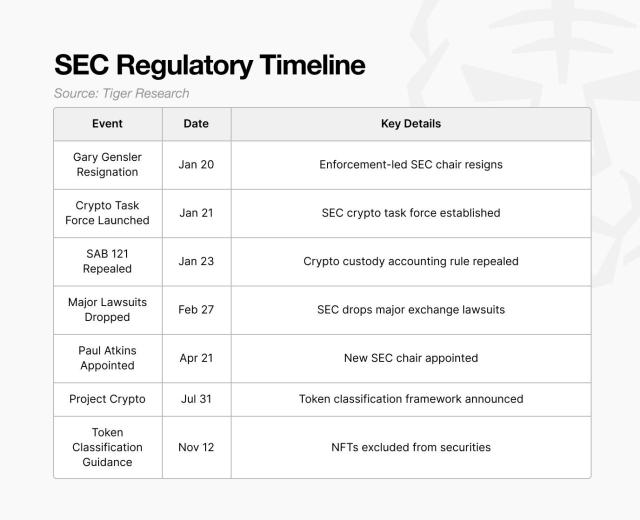 SEC Regulatory Timeline

Source: Tiger Research

| Event | Date | Key Details |
|---|---|---|
| Gary Gensler Resignation | Jan 20 | Enforcement-led SEC chair resigns |
| Crypto Task Force Launched | Jan 21 | SEC crypto task force established |
| SAB 121 Repealed | Jan 23 | Crypto custody accounting rule repealed |
| Major Lawsuits Dropped | Feb 27 | SEC drops major exchange lawsuits |
| Paul Atkins Appointed | Apr 21 | New SEC chair appointed |
| Project Crypto | Jul 31 | Token classification framework announced |
| Token Classification Guidance | Nov 12 | NFTs excluded from securities |